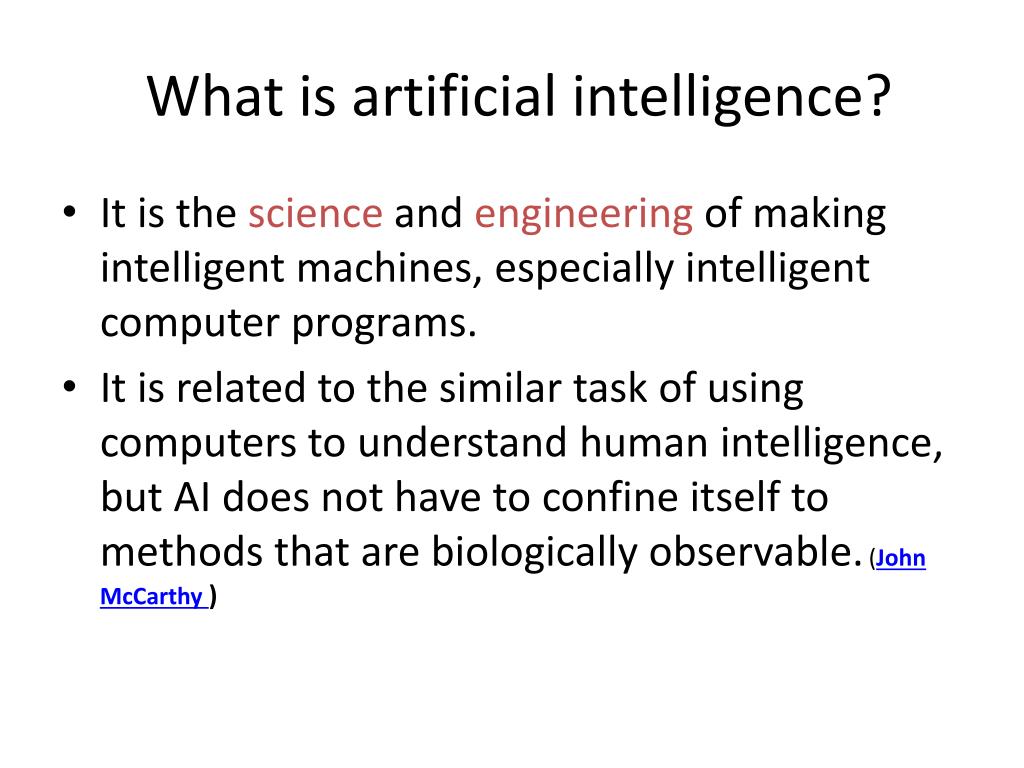 What is artificial intelligence?

• It is the science and engineering of making intelligent machines, especially intelligent computer programs.

• It is related to the similar task of using computers to understand human intelligence, but AI does not have to confine itself to methods that are biologically observable. (John McCarthy )